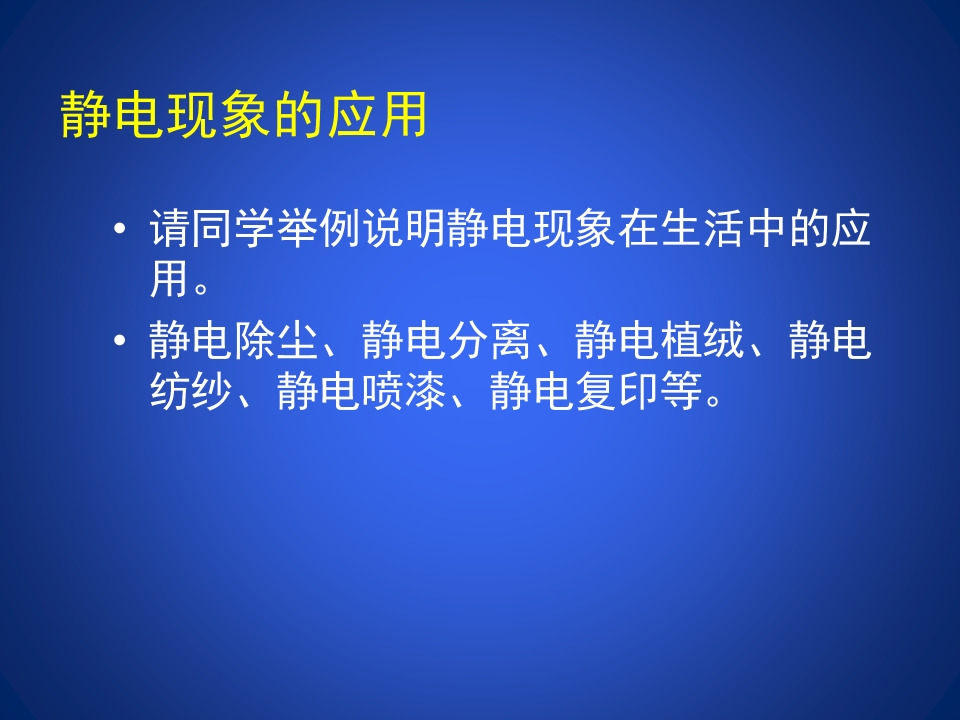 静电现象的应用

• 请同学举例说明静电现象在生活中的应用。
• 静电除尘、静电分离、静电植绒、静电纺纱、静电喷漆、静电复印等。